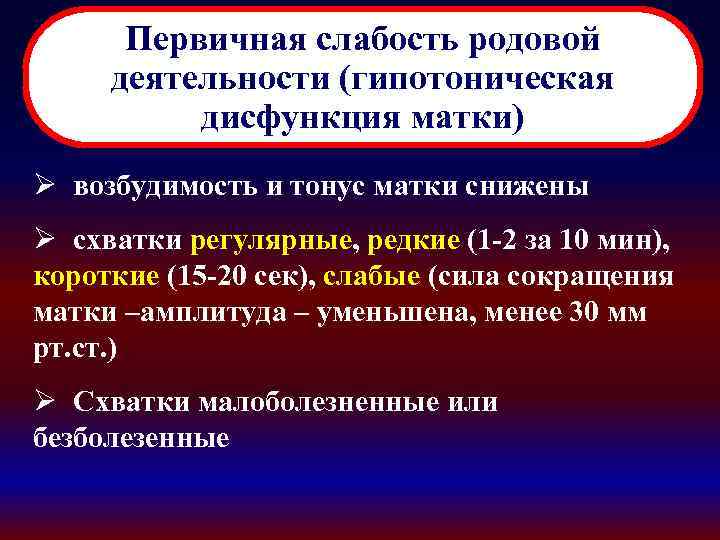 Первичная слабость родовой деятельности (гипотоническая дисфункция матки)

➢ возбудимость и тонус матки снижены

➢ схватки регулярные, редкие (1-2 за 10 мин), короткие (15-20 сек), слабые (сила сокращения матки –амплитуда – уменьшена, менее 30 мм рт.ст.)

➢ Схватки малоболезненные или безболезенные